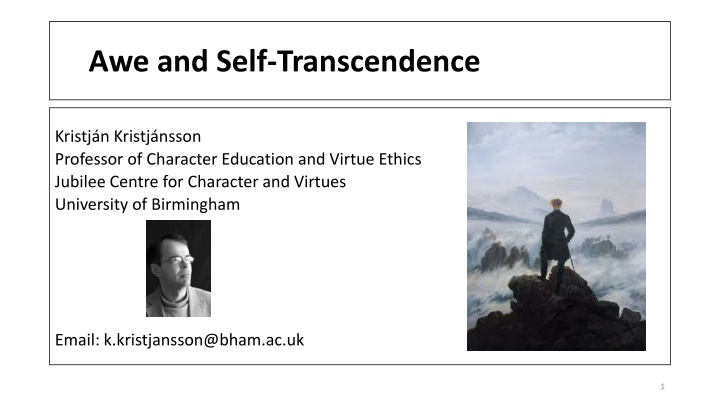 Awe and Self-Transcendence

Kristján Kristjánsson
Professor of Character Education and Virtue Ethics
Jubilee Centre for Character and Virtues
University of Birmingham

Email: k.kristjansson@bham.ac.uk

1